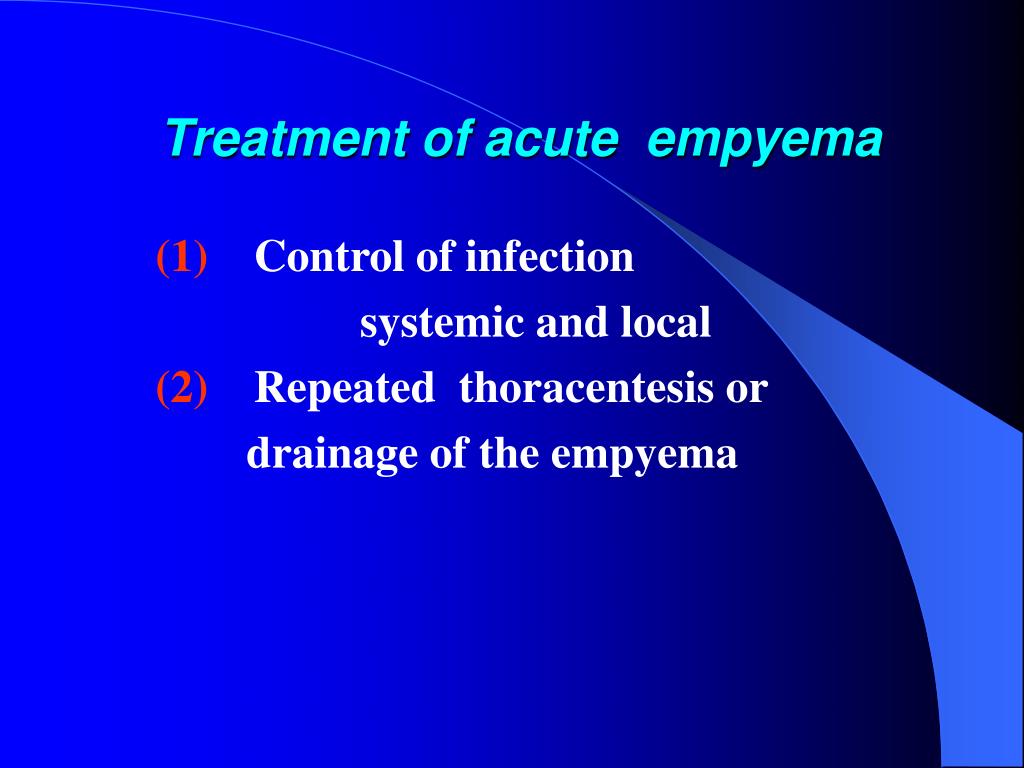 Treatment of acute empyema

(1) Control of infection
systemic and local

(2) Repeated thoracentesis or drainage of the empyema